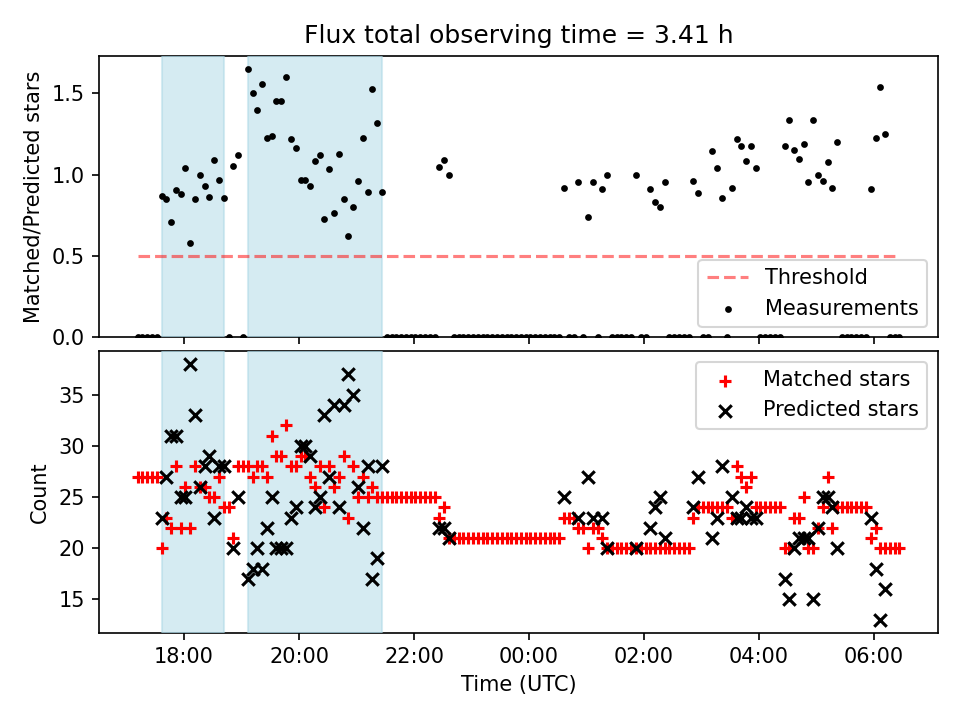 Flux total observing time = 3.41 h

Matched/Predicted stars

1.5
1.0
0.5
0.0

Threshold
Measurements

Count

35
30
25
20
15

Matched stars
Predicted stars

18:00
20:00
22:00
00:00
02:00
04:00
06:00

Time (UTC)